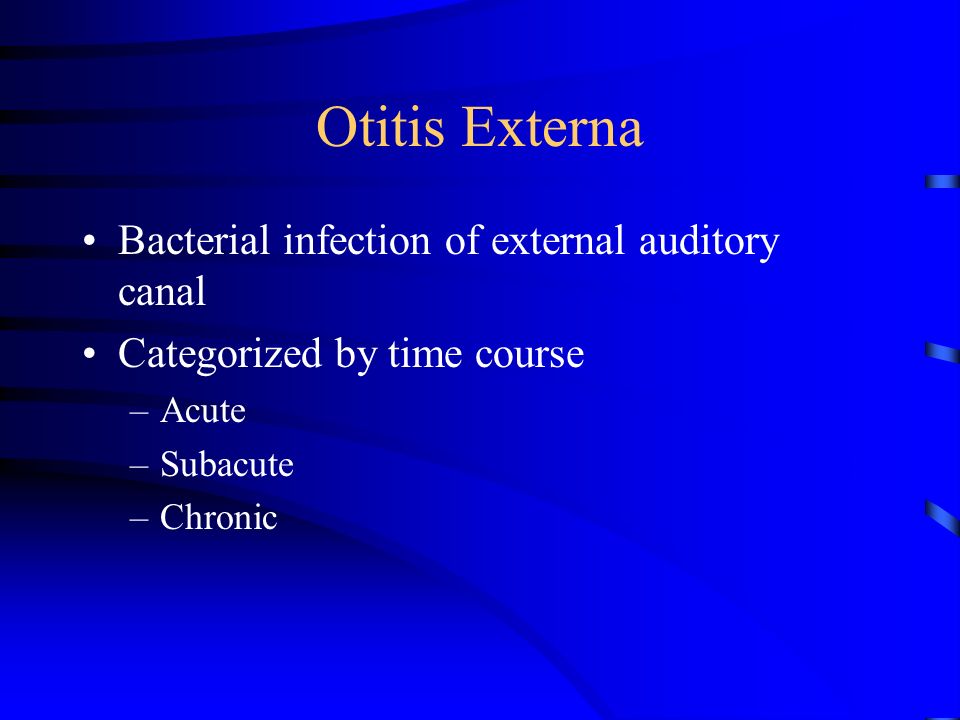 Otitis Externa

• Bacterial infection of external auditory canal
• Categorized by time course
– Acute
– Subacute
– Chronic